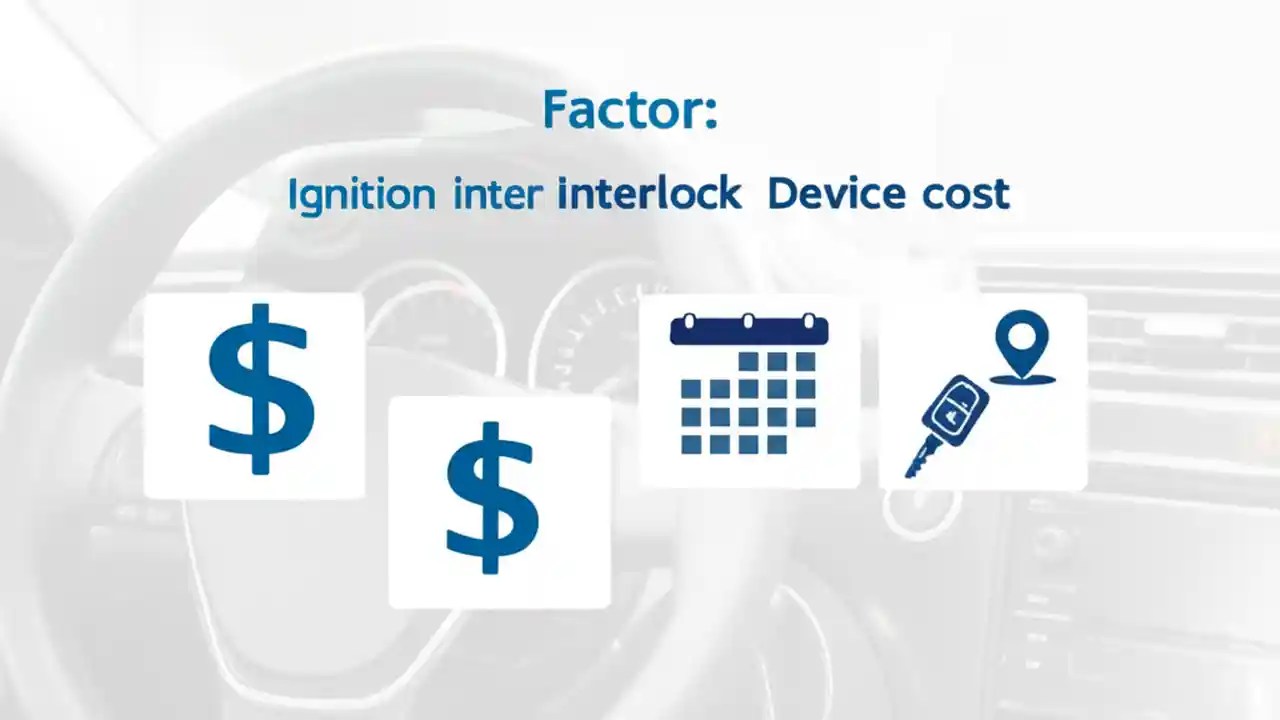 Factor:

Ignition inter interlock Device cost

$

$